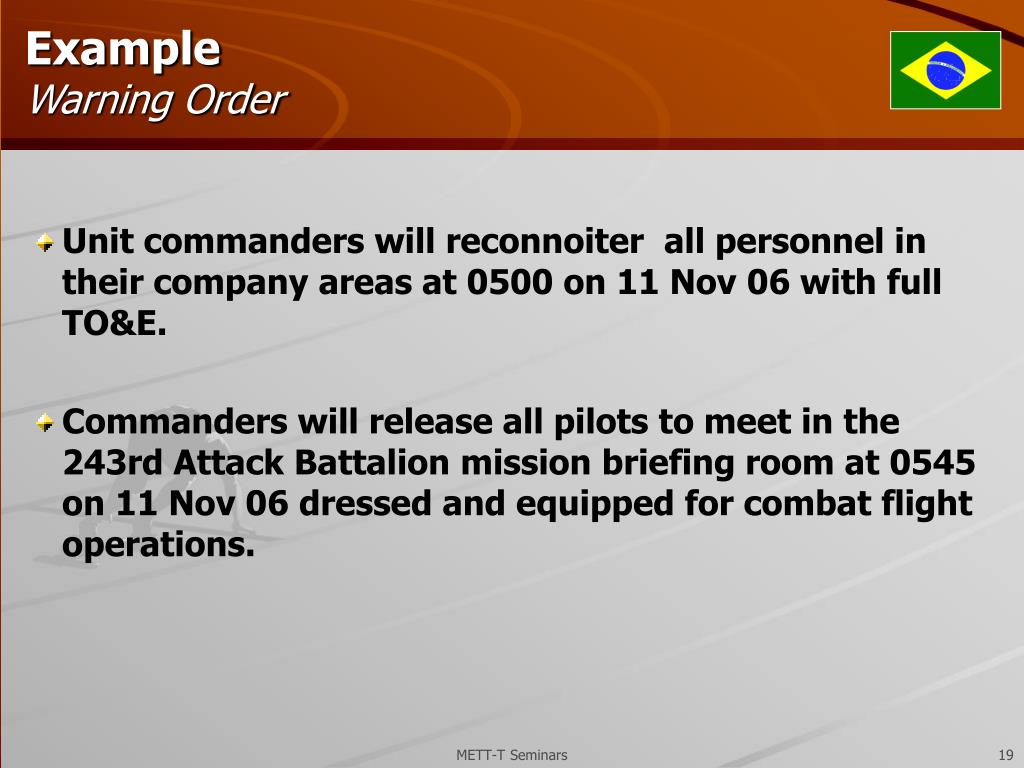 Example
Warning Order

Unit commanders will reconnoiter  all personnel in their company areas at 0500 on 11 Nov 06 with full TO&E.

Commanders will release all pilots to meet in the 243rd Attack Battalion mission briefing room at 0545 on 11 Nov 06 dressed and equipped for combat flight operations.

METT-T Seminars

19